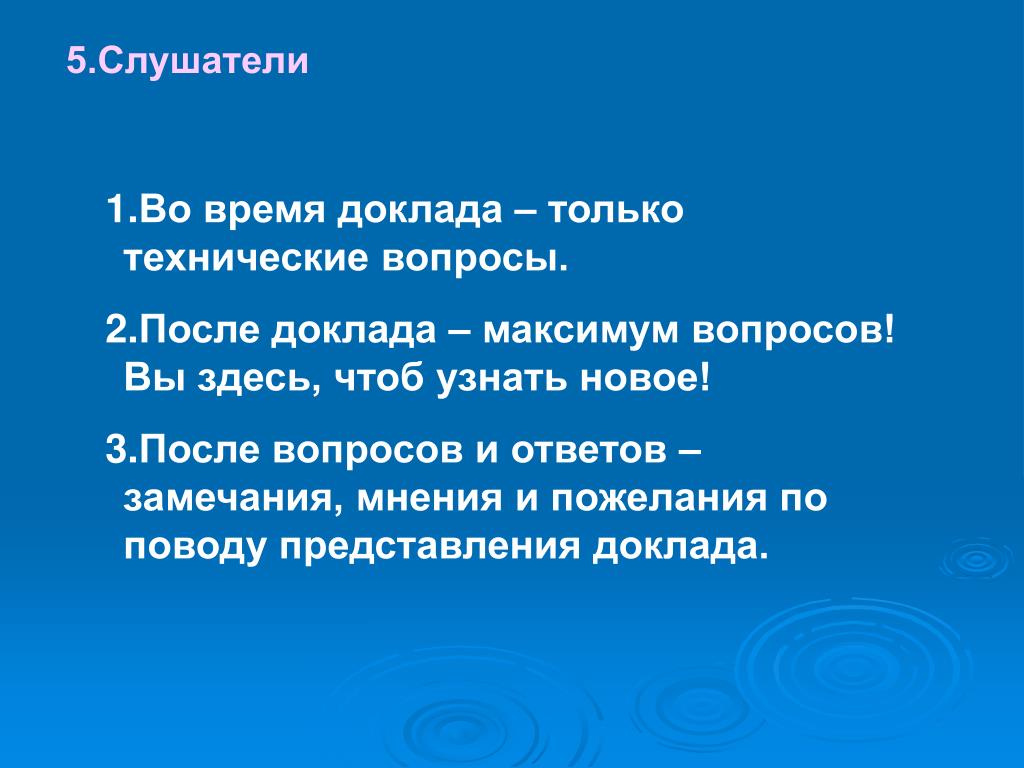 5.Слушатели

1.Во время доклада – только технические вопросы.

2.После доклада – максимум вопросов! Вы здесь, чтоб узнать новое!

3.После вопросов и ответов – замечания, мнения и пожелания по поводу представления доклада.